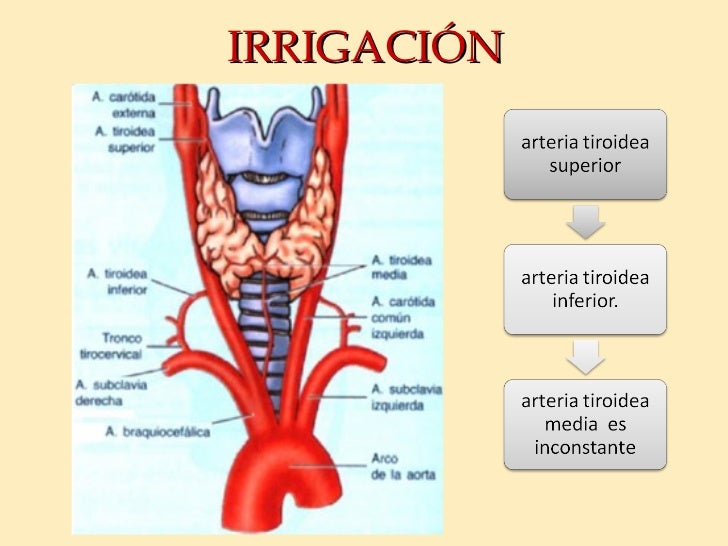 IRRIGACIÓN

A. carótida externa
A. tiroidea superior
A. tiroidea inferior
Tronco tirocervical
A. subclavia derecha
A. braquiocefálica
A. tiroidea media
A. carótida común izquierda
A. subclavia izquierda
Arco de la aorta

arteria tiroidea superior

arteria tiroidea inferior.

arteria tiroidea media es inconstante